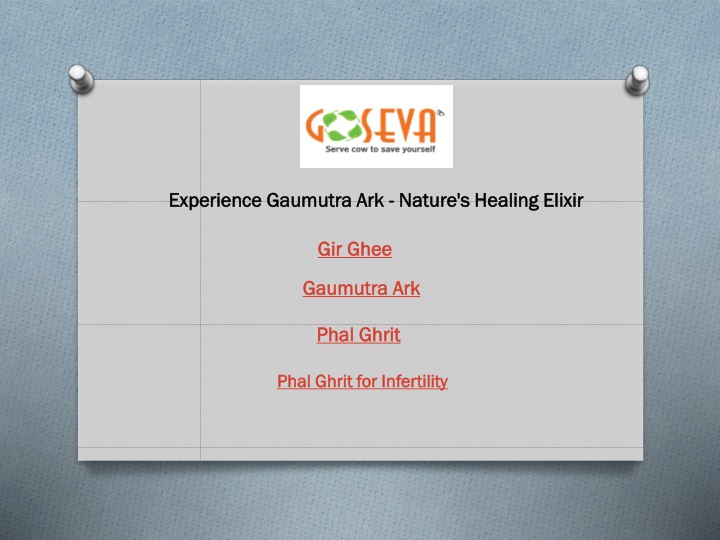 GOSEVA
Serve cow to save yourself

Experience Gaumutra Ark - Nature's Healing Elixir

Gir Ghee

Gaumutra Ark

Phal Ghrit

Phal Ghrit for Infertility